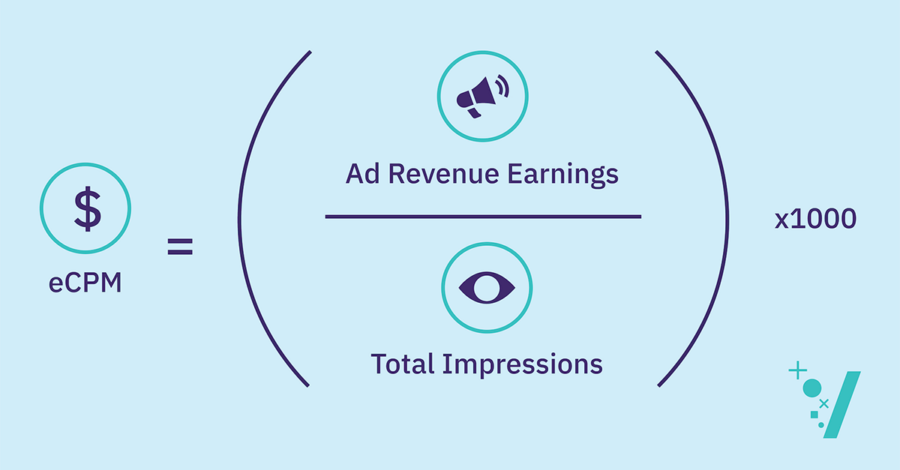 $

eCPM

=

Ad Revenue Earnings

Total Impressions

x1000